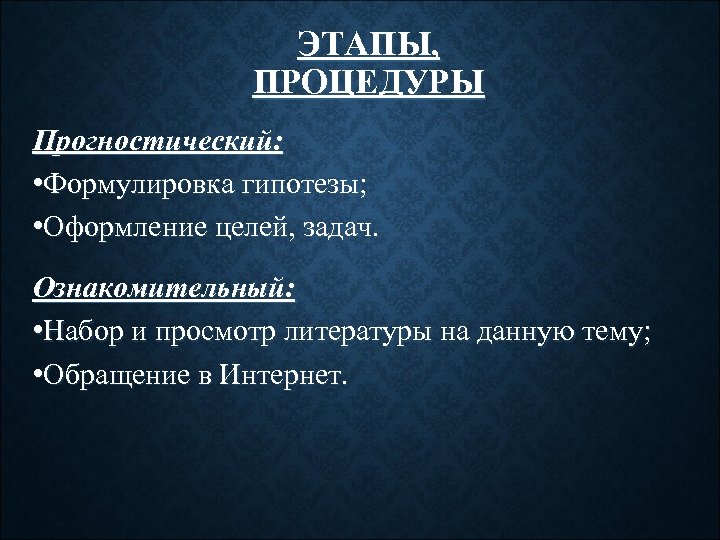 ЭТАПЫ,
ПРОЦЕДУРЫ

Прогностический:

•Формулировка гипотезы;

•Оформление целей, задач.

Ознакомительный:

•Набор и просмотр литературы на данную тему;

•Обращение в Интернет.